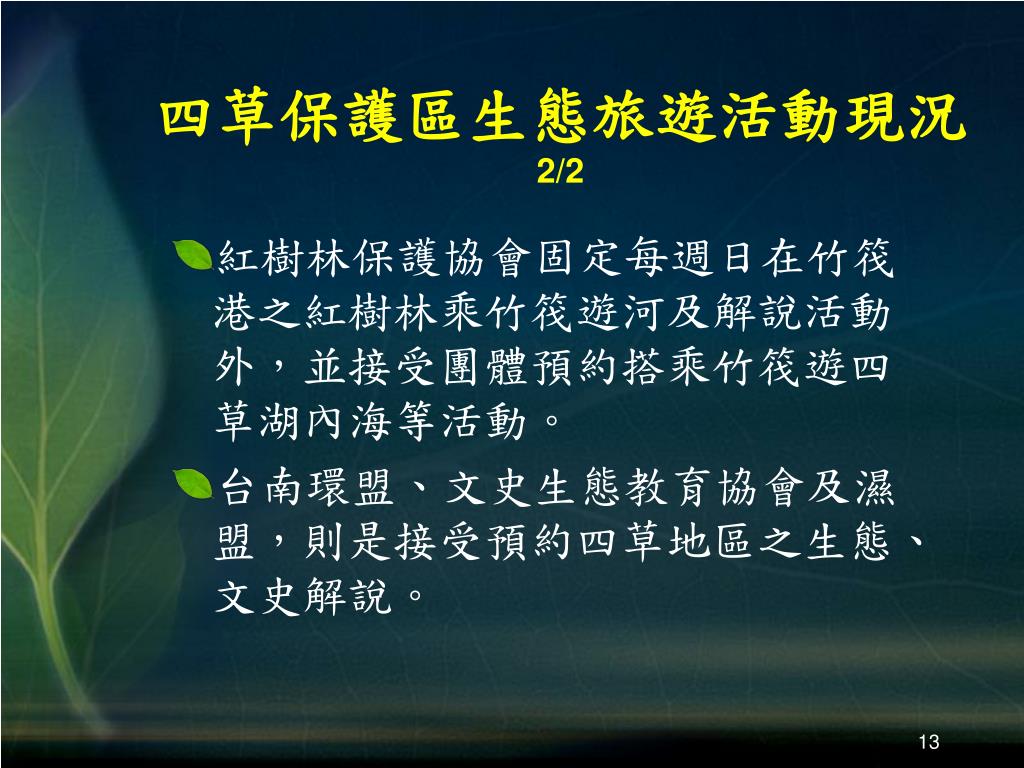 四草保護區生態旅遊活動現況 2/2

紅樹林保護協會固定每週日在竹筏港之紅樹林乘竹筏遊河及解說活動外，並接受團體預約搭乘竹筏遊四草湖內海等活動。

台南環盟、文史生態教育協會及濕盟，則是接受預約四草地區之生態、文史解說。

13